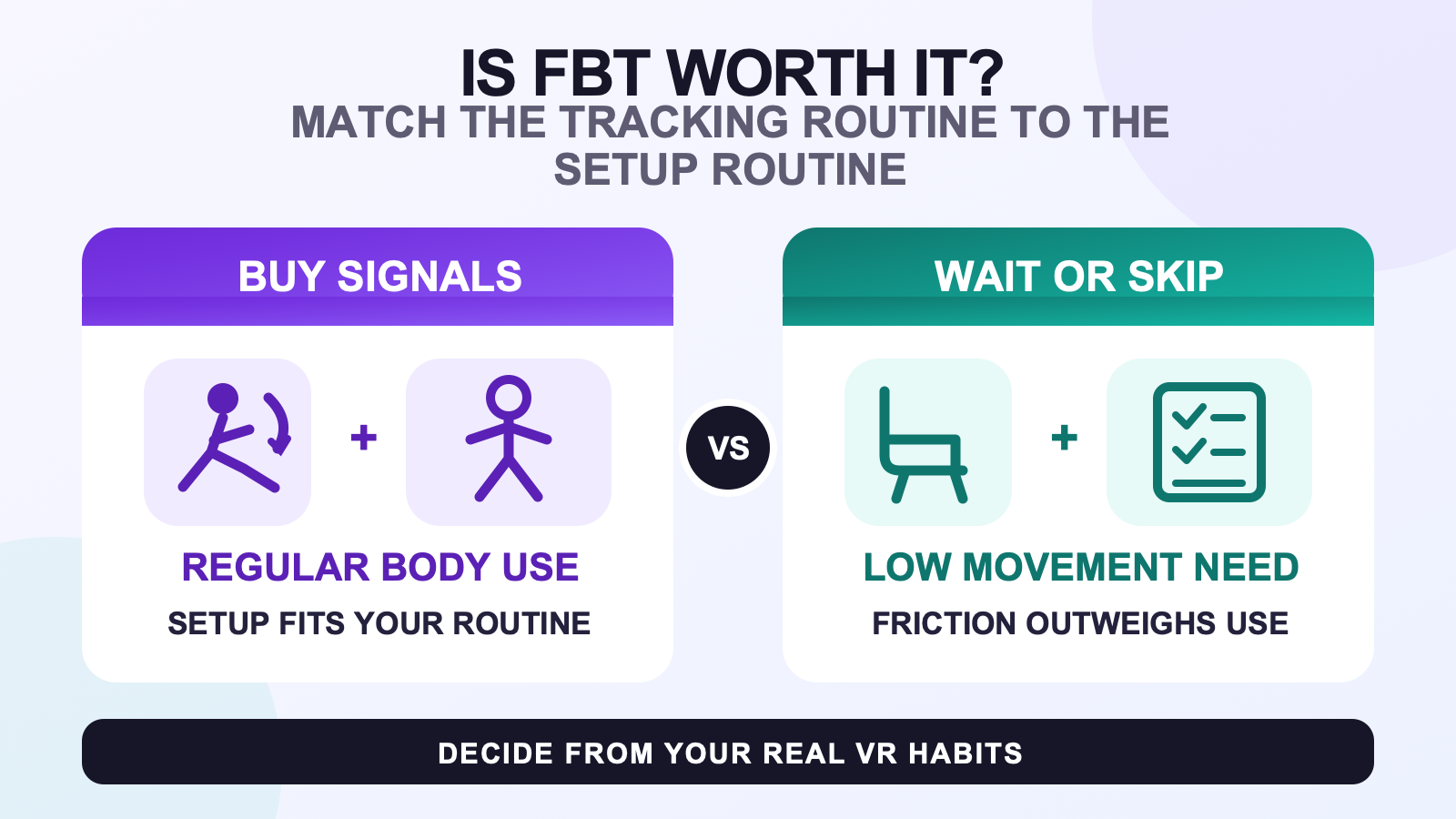 IS FBT WORTH IT?
MATCH THE TRACKING ROUTINE TO THE SETUP ROUTINE

BUY SIGNALS

+

REGULAR BODY USE
SETUP FITS YOUR ROUTINE

VS

WAIT OR SKIP

+

LOW MOVEMENT NEED
FRICTION OUTWEIGHS USE

DECIDE FROM YOUR REAL VR HABITS